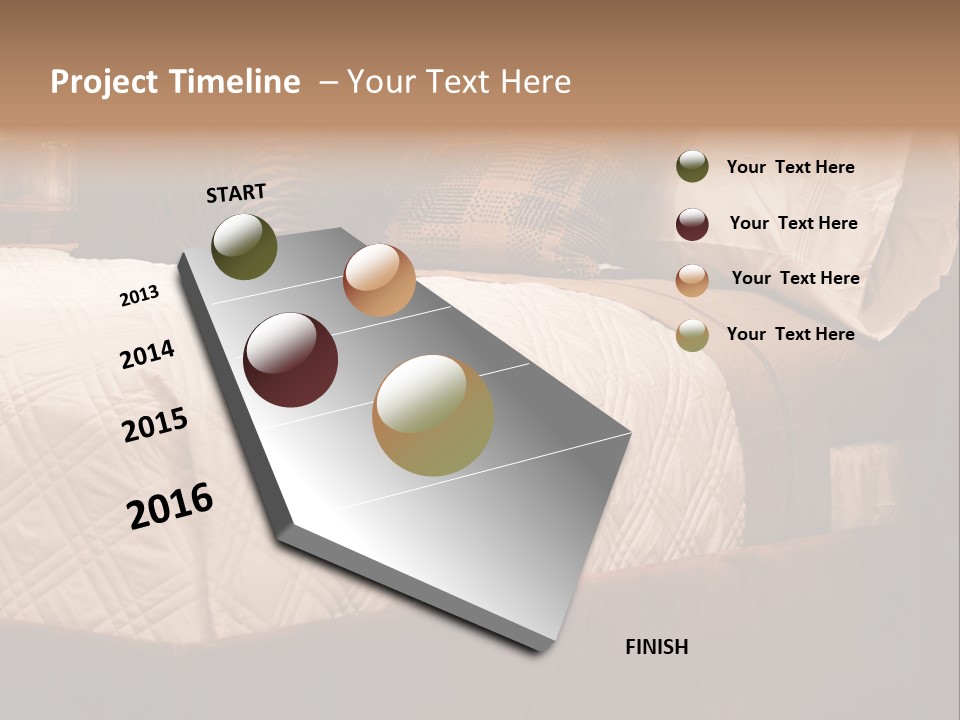 Project Timeline – Your Text Here

START

2013

2014

2015

2016

FINISH

Your Text Here

Your Text Here

Your Text Here

Your Text Here